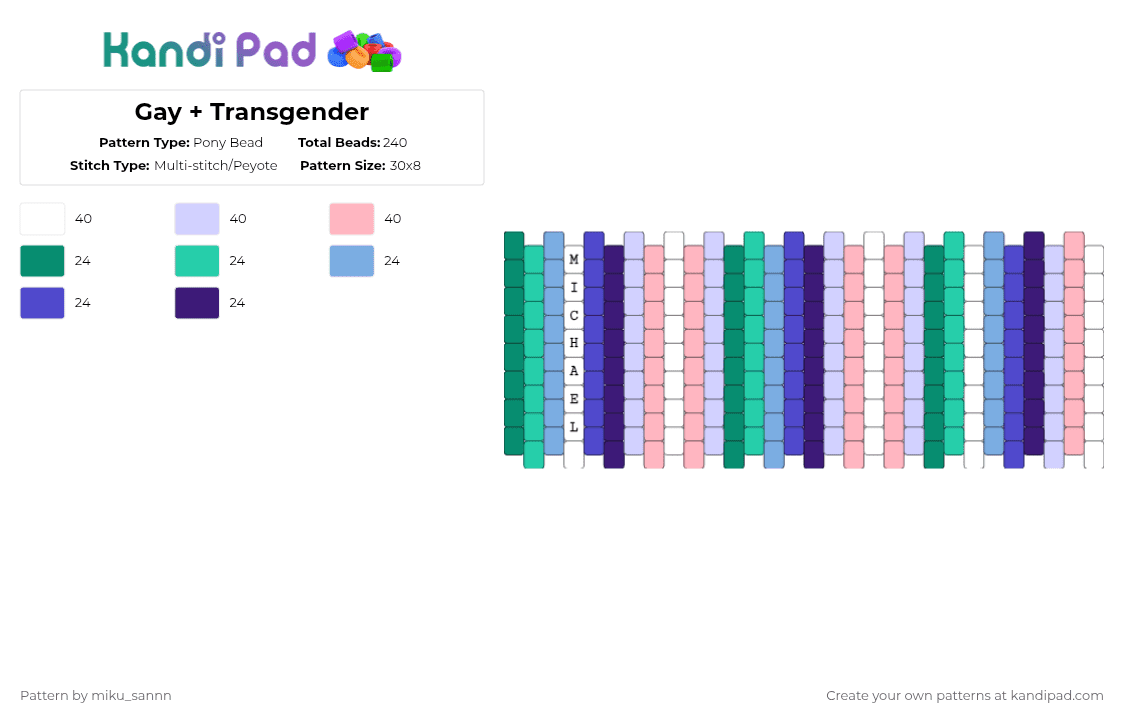 Kandi Pad

Gay + Transgender

Pattern Type: Pony Bead
Total Beads: 240
Stitch Type: Multi-stitch/Peyote
Pattern Size: 30x8

40
40
40
24
24
24
24
24

M
I
C
H
A
E
L

Pattern by miku_sannn

Create your own patterns at kandipad.com